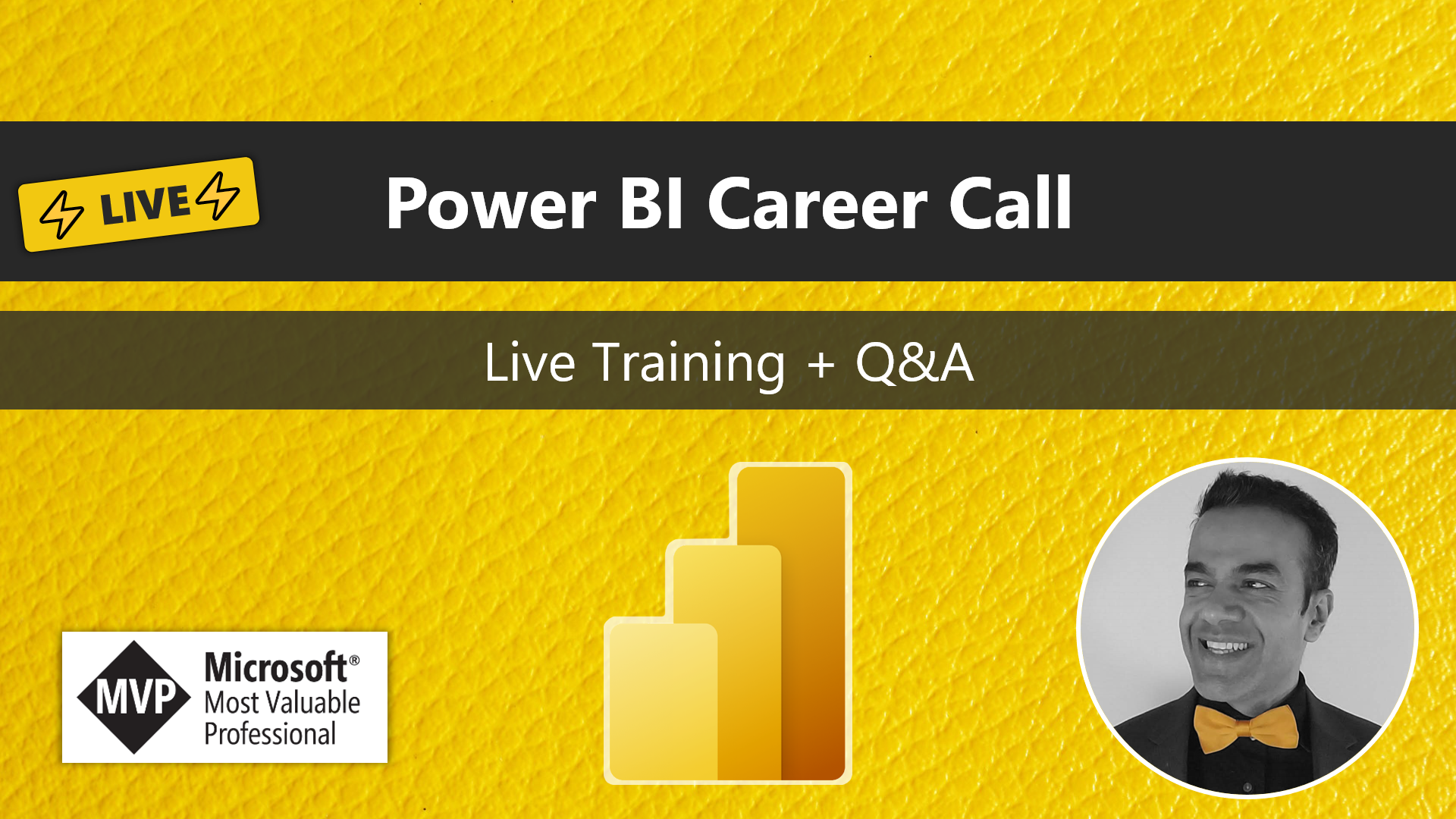 LIVE

Power BI Career Call

Live Training + Q&A

MVP Microsoft® Most Valuable Professional